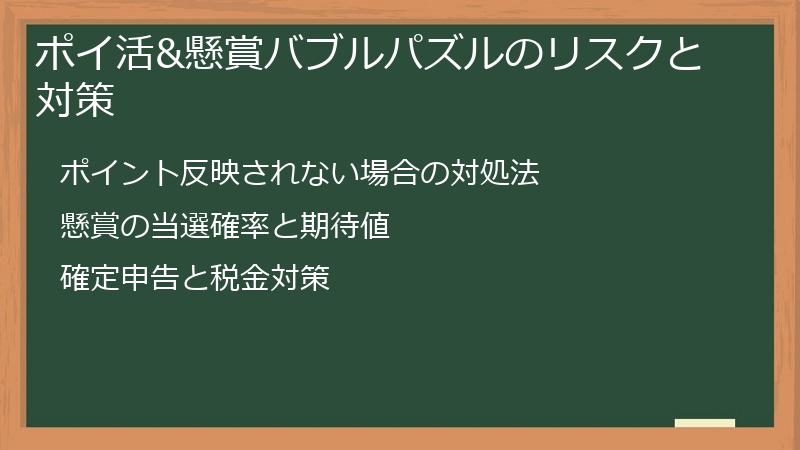 ポイ活&懸賞バブルパズルのリスクと対策

ポイント反映されない場合の対処法

懸賞の当選確率と期待値

確定申告と税金対策